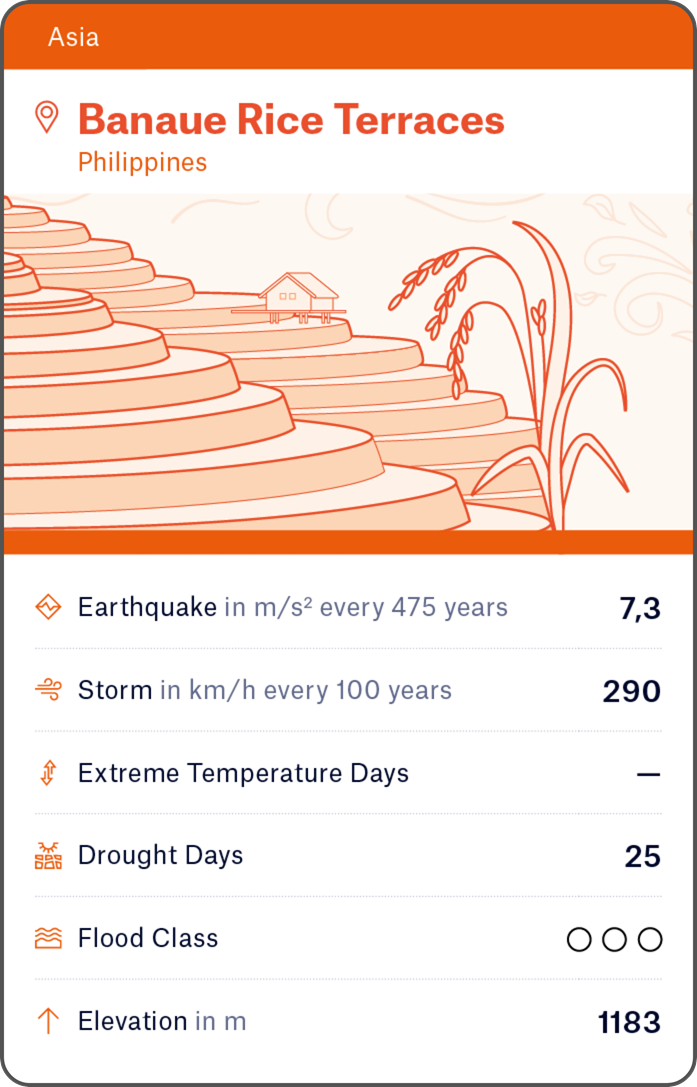 Asia

Banaue Rice Terraces

Philippines

| | |
|---|---|
| Earthquake in m/s² every 475 years | 7,3 |
| Storm in km/h every 100 years | 290 |
| Extreme Temperature Days | — |
| Drought Days | 25 |
| Flood Class | ○○○ |
| Elevation in m | 1183 |